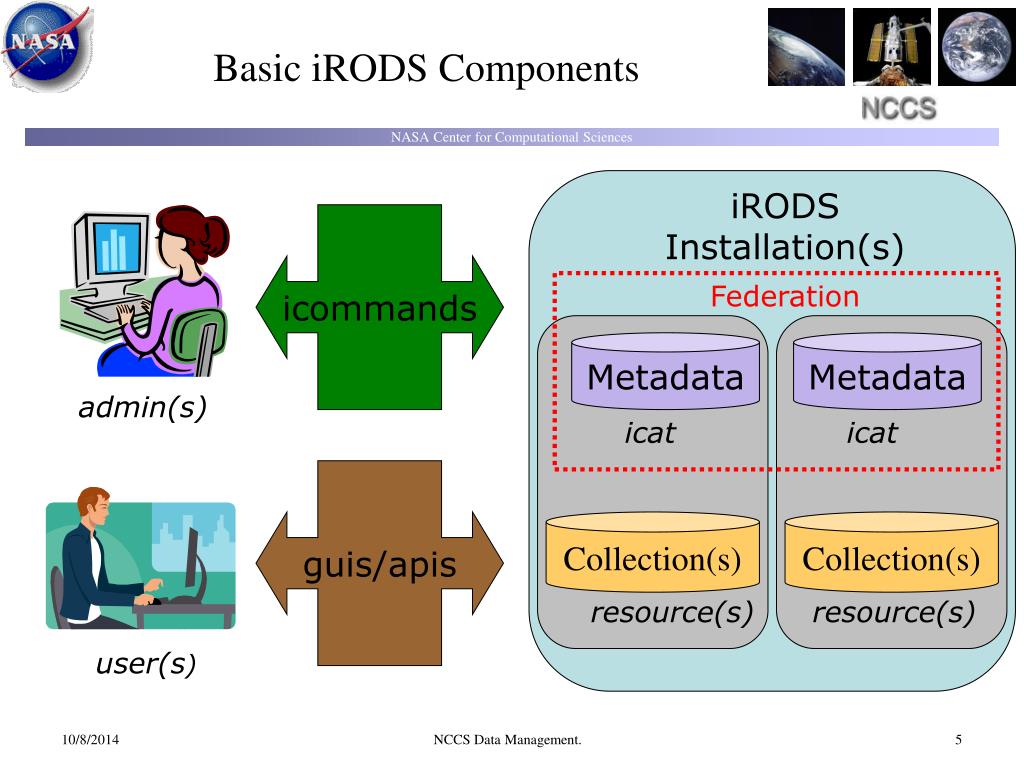 NASA

Basic iRODS Components

NCCS

NASA Center for Computational Sciences

admin(s)

icommands

user(s)

guis/apis

iRODS Installation(s)

Federation

Metadata

icat

Metadata

icat

Collection(s)

resource(s)

Collection(s)

resource(s)

10/8/2014

NCCS Data Management.

5